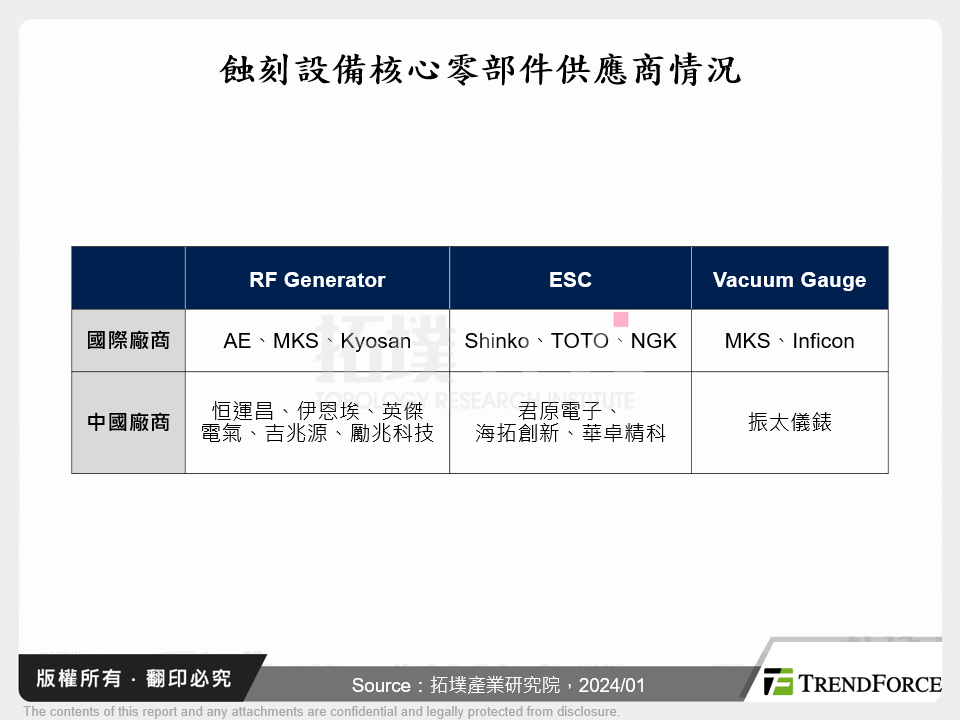 蝕刻設備核心零部件供應商情況

| | RF Generator | ESC | Vacuum Gauge |
|---|---|---|---|
| 國際廠商 | AE、MKS、Kyosan | Shinko、TOTO、NGK | MKS、Inficon |
| 中國廠商 | 恒運昌、伊恩埃、英傑電氣、吉兆源、勵兆科技 | 君原電子、海拓創新、華卓精科 | 振太儀錶 |

拓墣 TOPOLOGY RESEARCH INSTITUTE

版權所有 · 翻印必究

Source：拓墣產業研究院，2024/01

TRENDFORCE

The contents of this report and any attachments are confidential and legally protected from disclosure.